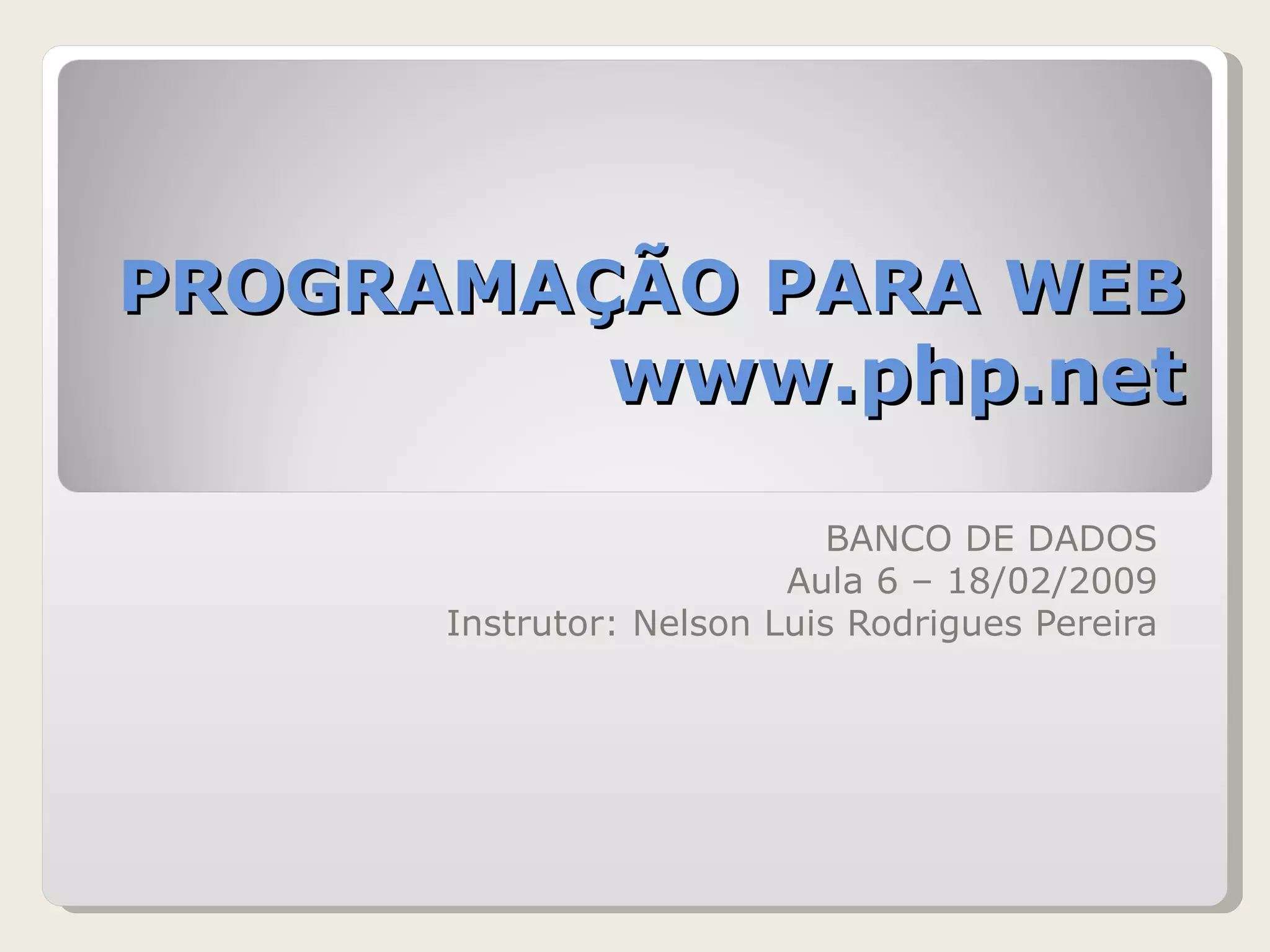 PROGRAMAÇÃO PARA WEB
www.php.net

BANCO DE DADOS
Aula 6 – 18/02/2009
Instrutor: Nelson Luis Rodrigues Pereira